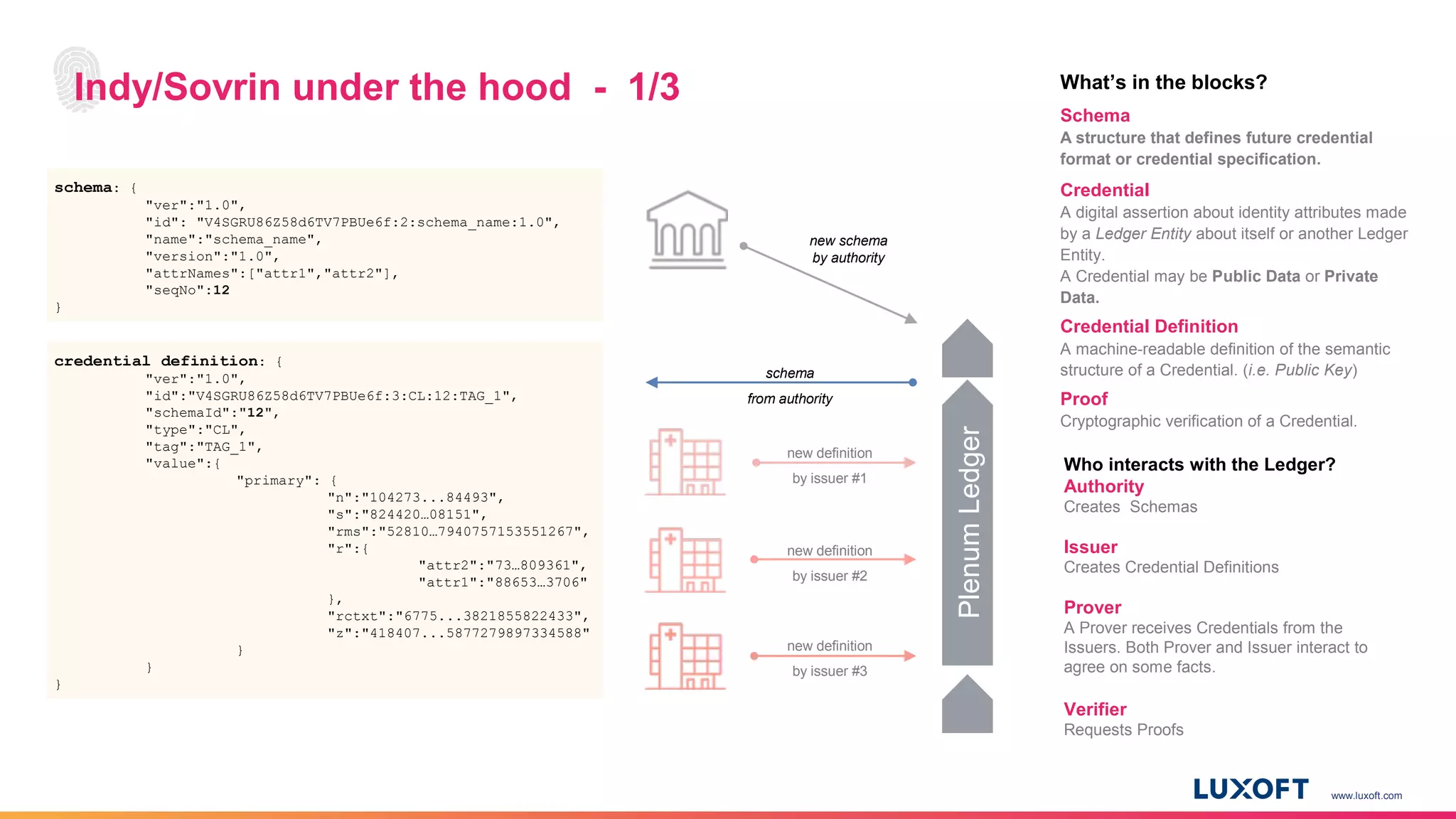 Indy/Sovrin under the hood - 1/3

schema: {
"ver":"1.0",
"id": "V4SGRU86Z58d6TV7PBUe6f:2:schema_name:1.0",
"name":"schema_name",
"version":"1.0",
"attrNames":["attr1","attr2"],
"seqNo":12
}

credential definition: {
"ver":"1.0",
"id":"V4SGRU86Z58d6TV7PBUe6f:3:CL:12:TAG_1",
"schemaId":"12",
"type":"CL",
"tag":"TAG_1",
"value":{
"primary": {
"n":"104273...84493",
"s":"824420…08151",
"rms":"52810…7940757153551267",
"r":{
"attr2":"73…809361",
"attr1":"88653…3706"
},
"rctxt":"6775...3821855822433",
"z":"418407...5877279897334588"
}
}
}

new schema by authority

schema

from authority

new definition by issuer #1

new definition by issuer #2

new definition by issuer #3

Plenum Ledger

What's in the blocks?

Schema
A structure that defines future credential format or credential specification.

Credential
A digital assertion about identity attributes made by a Ledger Entity about itself or another Ledger Entity.
A Credential may be Public Data or Private Data.

Credential Definition
A machine-readable definition of the semantic structure of a Credential. (i.e. Public Key)

Proof
Cryptographic verification of a Credential.

Who interacts with the Ledger?
Authority
Creates Schemas

Issuer
Creates Credential Definitions

Prover
A Prover receives Credentials from the Issuers. Both Prover and Issuer interact to agree on some facts.

Verifier
Requests Proofs

LUXOFT www.luxoft.com